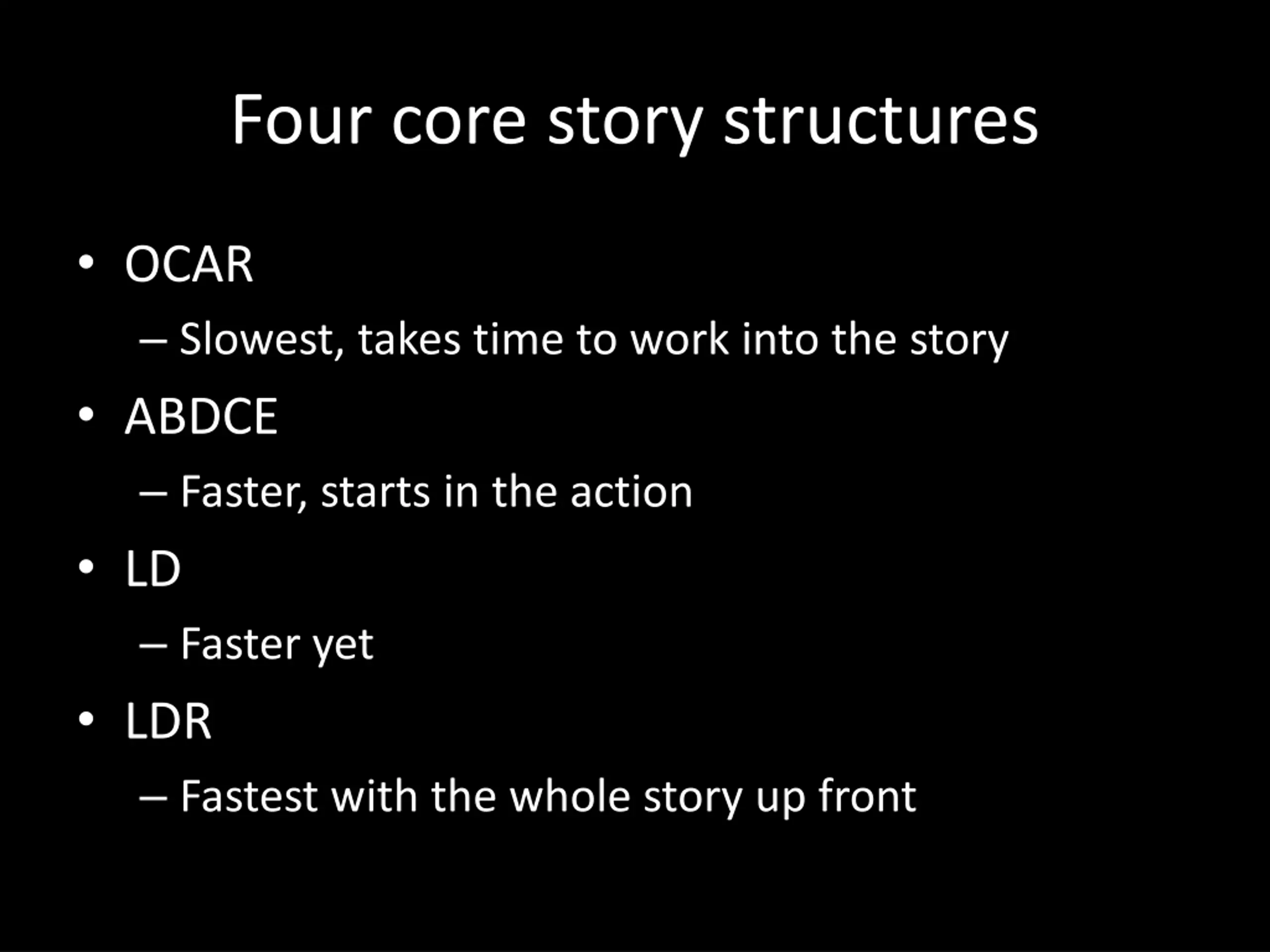 Four core story structures

• OCAR
  – Slowest, takes time to work into the story
• ABDCE
  – Faster, starts in the action
• LD
  – Faster yet
• LDR
  – Fastest with the whole story up front